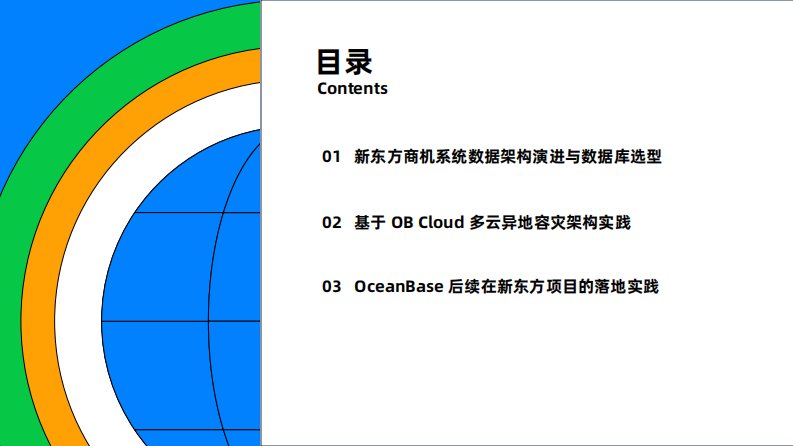 目录
Contents

01 新东方商机系统数据架构演进与数据库选型

02 基于 OB Cloud 多云异地容灾架构实践

03 OceanBase 后续在新东方项目的落地实践